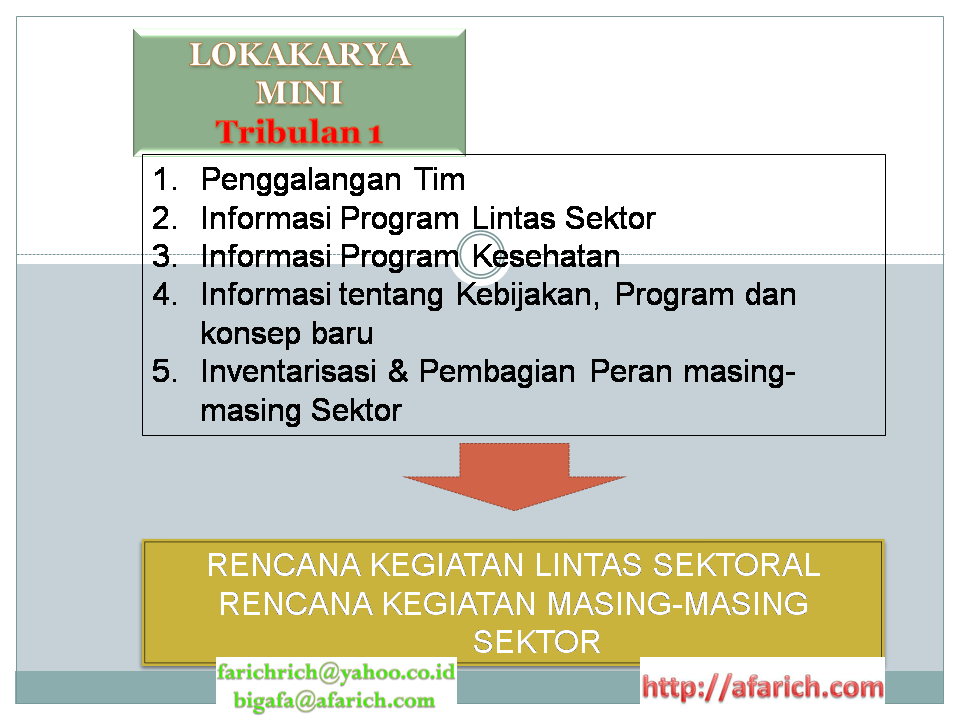 LOKAKARYA MINI
Tribulan 1

1. Penggalangan Tim
2. Informasi Program Lintas Sektor
3. Informasi Program Kesehatan
4. Informasi tentang Kebijakan, Program dan konsep baru
5. Inventarisasi & Pembagian Peran masing-masing Sektor

RENCANA KEGIATAN LINTAS SEKTORAL
RENCANA KEGIATAN MASING-MASING SEKTOR

farichrich@yahoo.co.id
bigafa@afarich.com

http://afarich.com